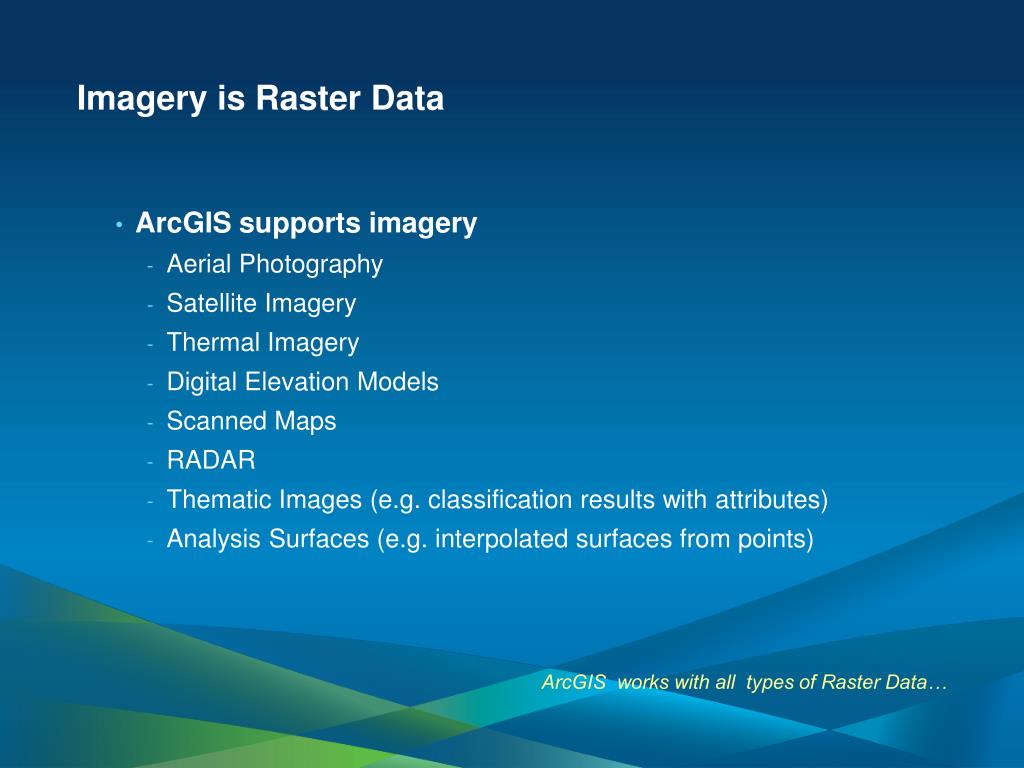 Imagery is Raster Data

• ArcGIS supports imagery
- Aerial Photography
- Satellite Imagery
- Thermal Imagery
- Digital Elevation Models
- Scanned Maps
- RADAR
- Thematic Images (e.g. classification results with attributes)
- Analysis Surfaces (e.g. interpolated surfaces from points)

ArcGIS works with all types of Raster Data…